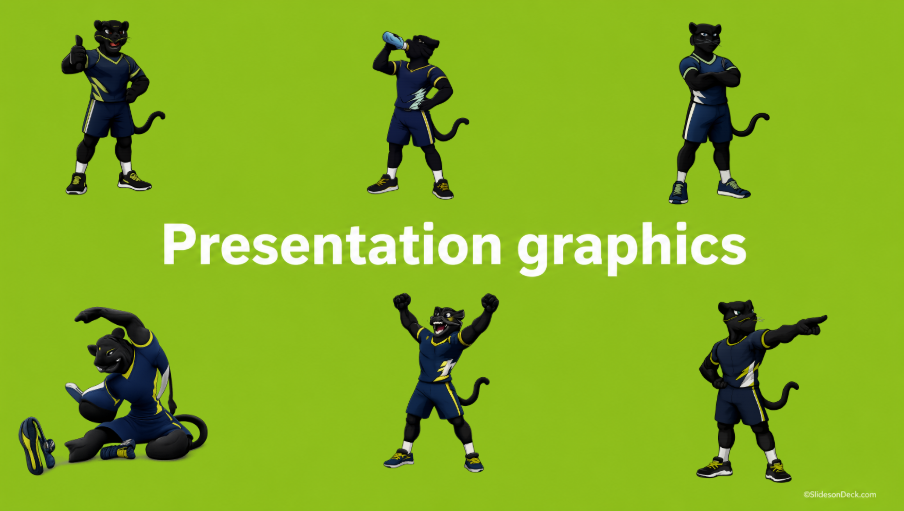 Presentation graphics

©SlidesonDeck.com